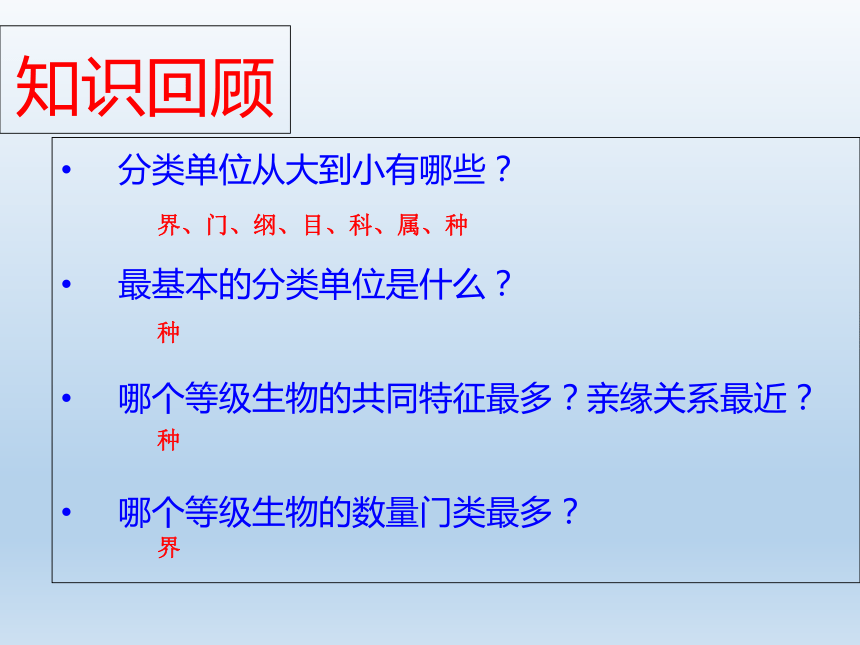 知识回顾

• 分类单位从大到小有哪些？

界、门、纲、目、科、属、种

• 最基本的分类单位是什么？

种

• 哪个等级生物的共同特征最多？亲缘关系最近？

种

• 哪个等级生物的数量门类最多？

界